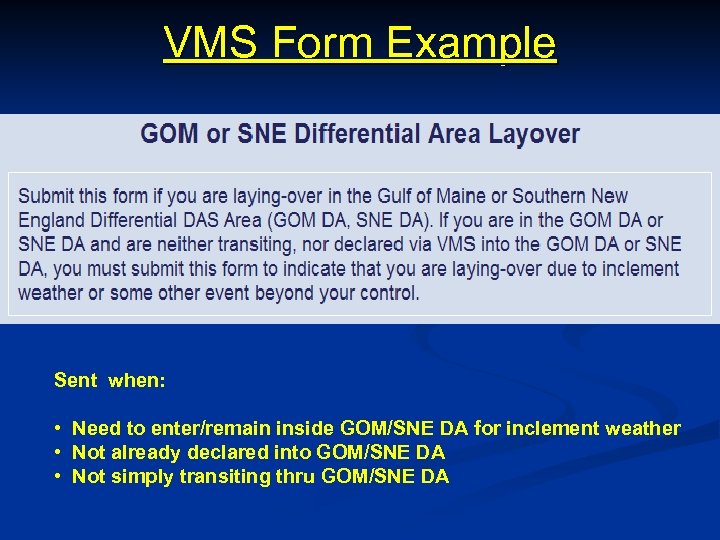 VMS Form Example

GOM or SNE Differential Area Layover

Submit this form if you are laying-over in the Gulf of Maine or Southern New England Differential DAS Area (GOM DA, SNE DA). If you are in the GOM DA or SNE DA and are neither transiting, nor declared via VMS into the GOM DA or SNE DA, you must submit this form to indicate that you are laying-over due to inclement weather or some other event beyond your control.

Sent when:

• Need to enter/remain inside GOM/SNE DA for inclement weather
• Not already declared into GOM/SNE DA
• Not simply transiting thru GOM/SNE DA